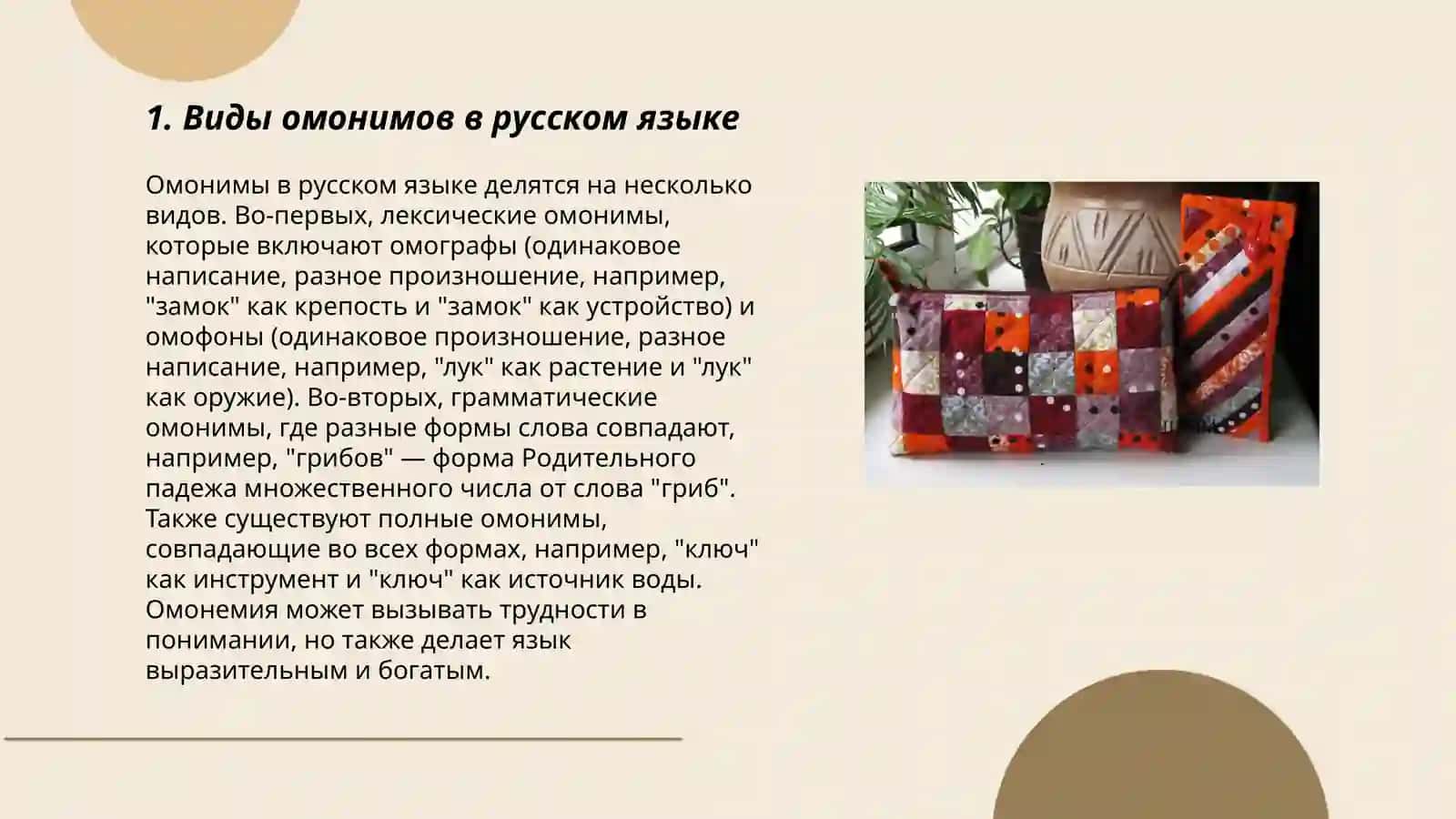 1. Виды омонимов в русском языке

Омонимы в русском языке делятся на несколько видов. Во-первых, лексические омонимы, которые включают омографы (одинаковое написание, разное произношение, например, "замок" как крепость и "замок" как устройство) и омофоны (одинаковое произношение, разное написание, например, "лук" как растение и "лук" как оружие). Во-вторых, грамматические омонимы, где разные формы слова совпадают, например, "грибов" — форма Родительного падежа множественного числа от слова "гриб". Также существуют полные омонимы, совпадающие во всех формах, например, "ключ" как инструмент и "ключ" как источник воды. Омонемия может вызывать трудности в понимании, но также делает язык выразительным и богатым.